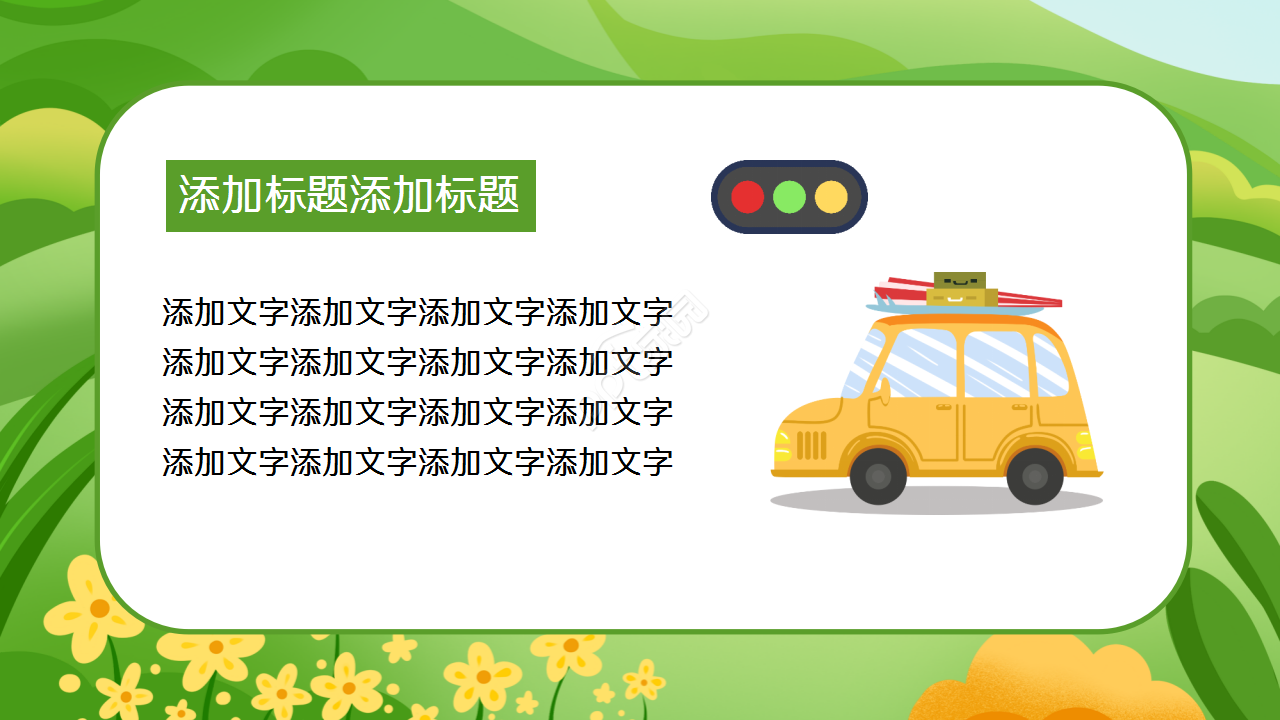 添加标题添加标题

添加文字添加文字添加文字添加文字
添加文字添加文字添加文字添加文字
添加文字添加文字添加文字添加文字
添加文字添加文字添加文字添加文字